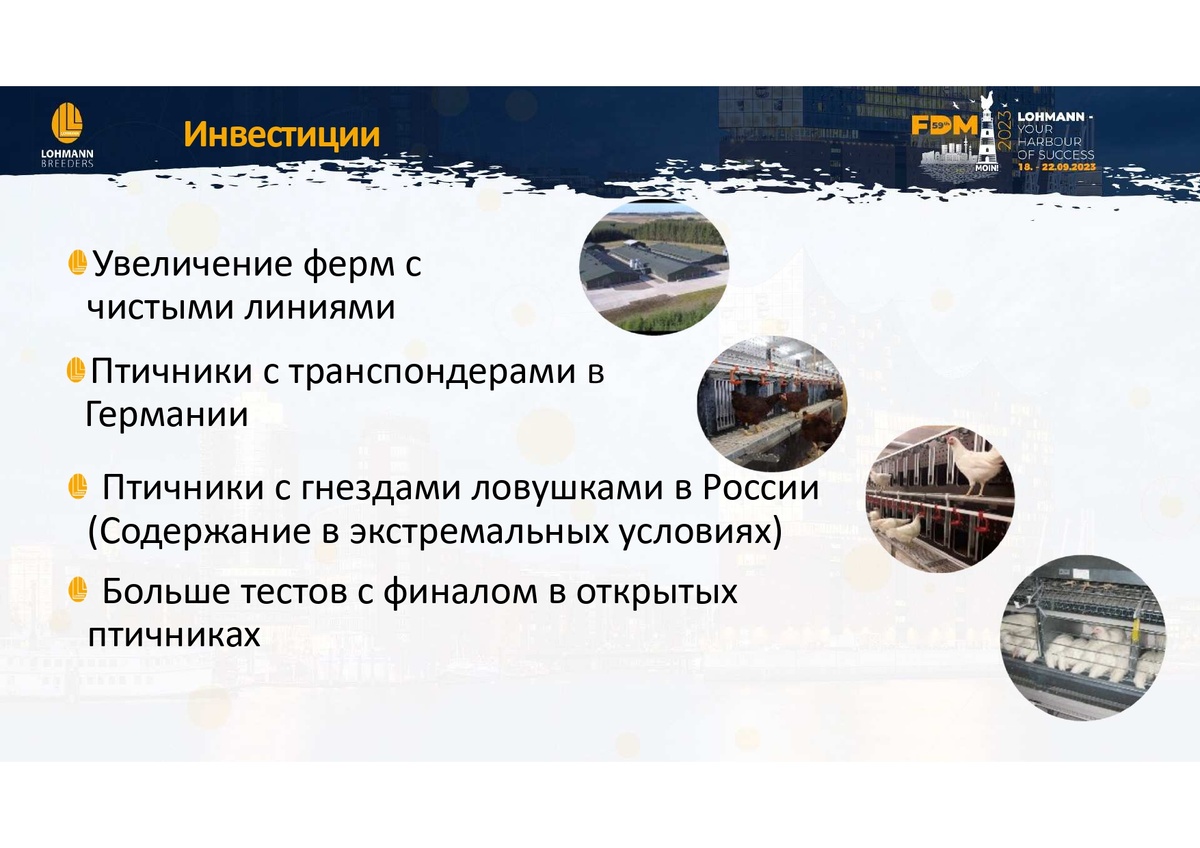 LOHMANN BREEDERS

Инвестиции

FDM 59th 2023 MOIN!

LOHMANN - YOUR HARBOUR OF SUCCESS 18. - 22.09.2023

Увеличение ферм с чистыми линиями

Птичники с транспондерами в Германии

Птичники с гнездами ловушками в России (Содержание в экстремальных условиях)

Больше тестов с финалом в открытых птичниках